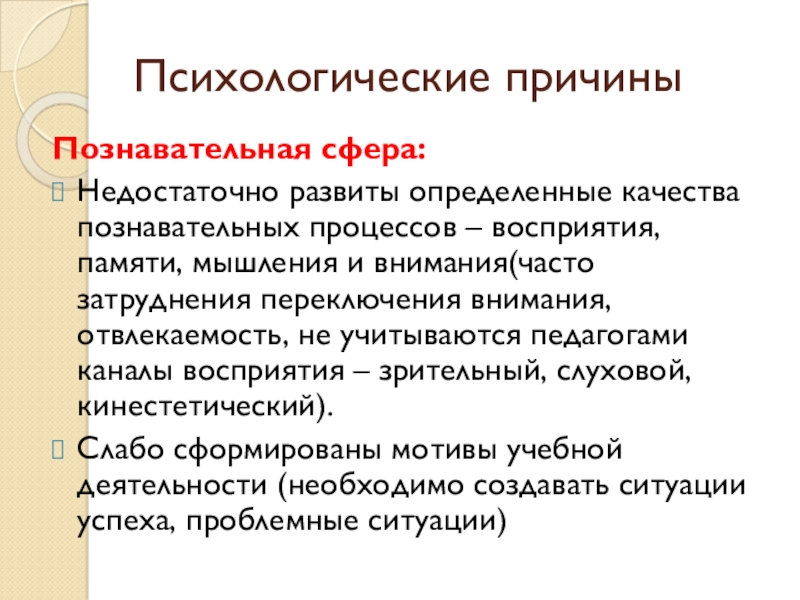 Психологические причины

Познавательная сфера:

Недостаточно развиты определенные качества познавательных процессов – восприятия, памяти, мышления и внимания(часто затруднения переключения внимания, отвлекаемость, не учитываются педагогами каналы восприятия – зрительный, слуховой, кинестетический).

Слабо сформированы мотивы учебной деятельности (необходимо создавать ситуации успеха, проблемные ситуации)